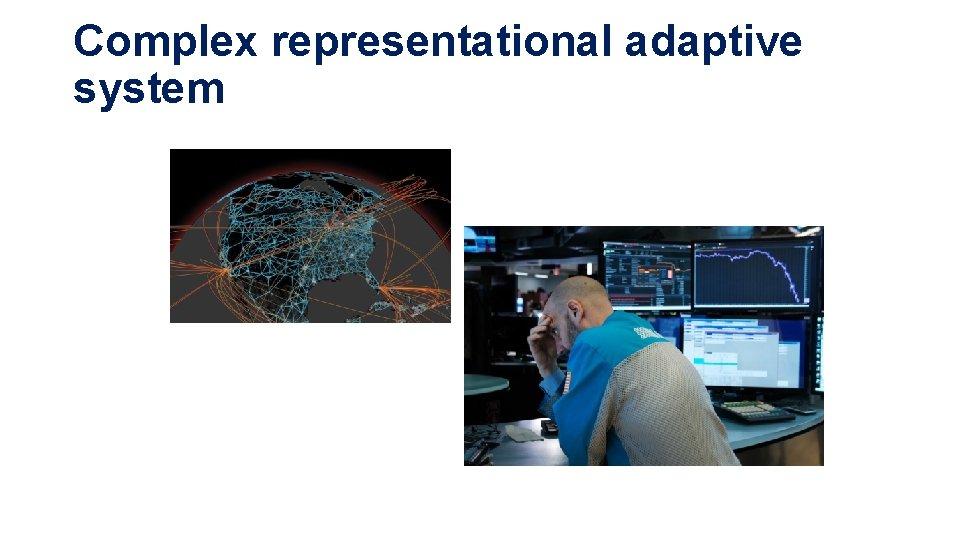 Complex representational adaptive system